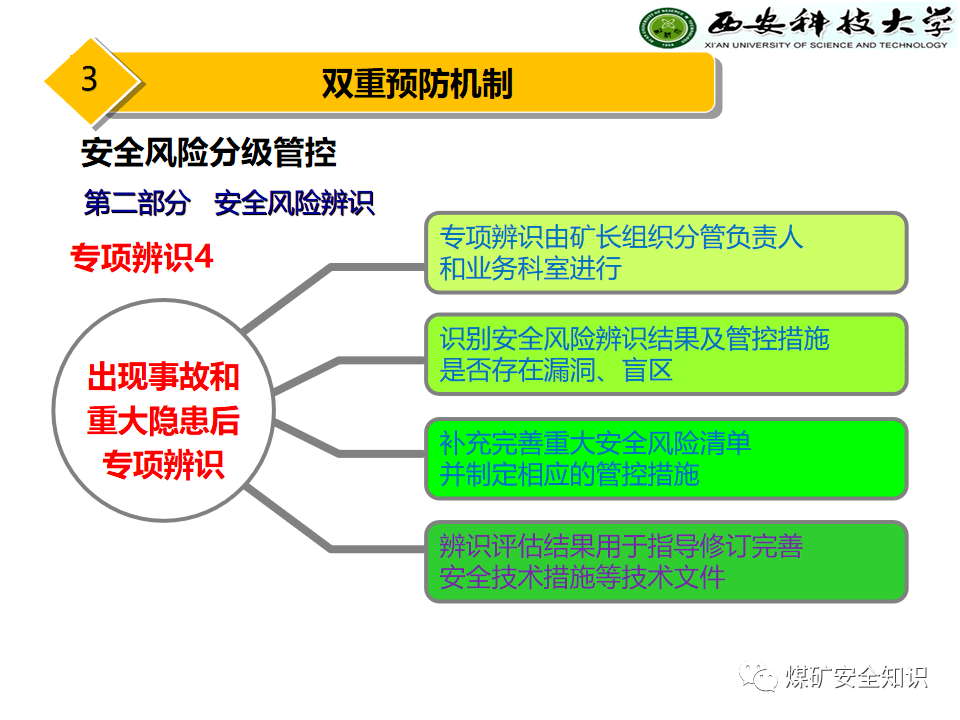 西安科技大学
XI'AN UNIVERSITY OF SCIENCE AND TECHNOLOGY

3

双重预防机制

安全风险分级管控

第二部分 安全风险辨识

专项辨识4

出现事故和重大隐患后专项辨识

专项辨识由矿长组织分管负责人和业务科室进行

识别安全风险辨识结果及管控措施是否存在漏洞、盲区

补充完善重大安全风险清单并制定相应的管控措施

辨识评估结果用于指导修订完善安全技术措施等技术文件

煤矿安全知识